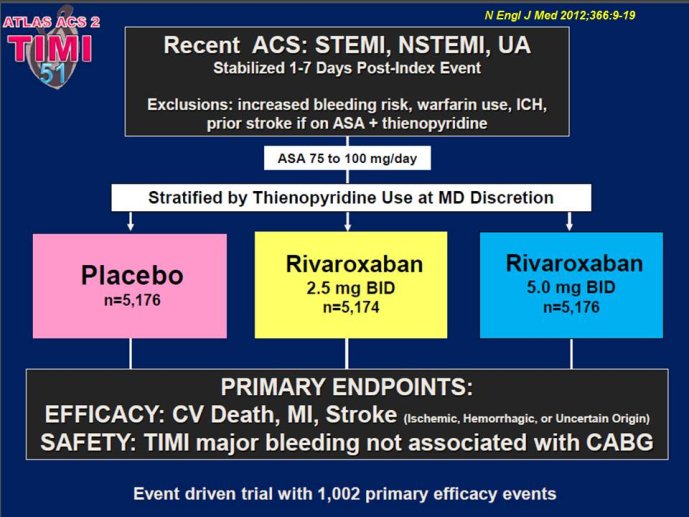 ATLAS ACS 2
TIMI
51

N Engl J Med 2012;366:9-19

Recent ACS: STEMI, NSTEMI, UA
Stabilized 1-7 Days Post-Index Event

Exclusions: increased bleeding risk, warfarin use, ICH, prior stroke if on ASA + thienopyridine

ASA 75 to 100 mg/day

Stratified by Thienopyridine Use at MD Discretion

Placebo
n=5,176

Rivaroxaban
2.5 mg BID
n=5,174

Rivaroxaban
5.0 mg BID
n=5,176

PRIMARY ENDPOINTS:
EFFICACY: CV Death, MI, Stroke (Ischemic, Hemorrhagic, or Uncertain Origin)
SAFETY: TIMI major bleeding not associated with CABG

Event driven trial with 1,002 primary efficacy events